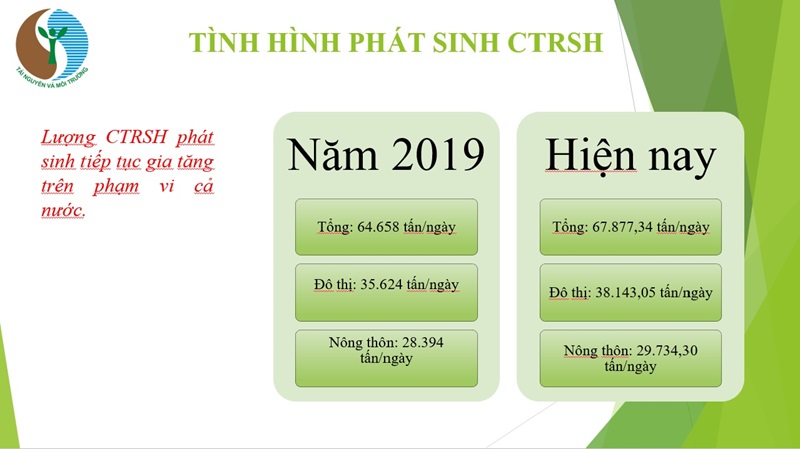 TÀI NGUYÊN VÀ MÔI TRƯỜNG

TÌNH HÌNH PHÁT SINH CTRSH

Lượng CTRSH phát sinh tiếp tục gia tăng trên phạm vi cả nước.

Năm 2019

Tổng: 64.658 tấn/ngày

Đô thị: 35.624 tấn/ngày

Nông thôn: 28.394 tấn/ngày

Hiện nay

Tổng: 67.877,34 tấn/ngày

Đô thị: 38.143,05 tấn/ngày

Nông thôn: 29.734,30 tấn/ngày